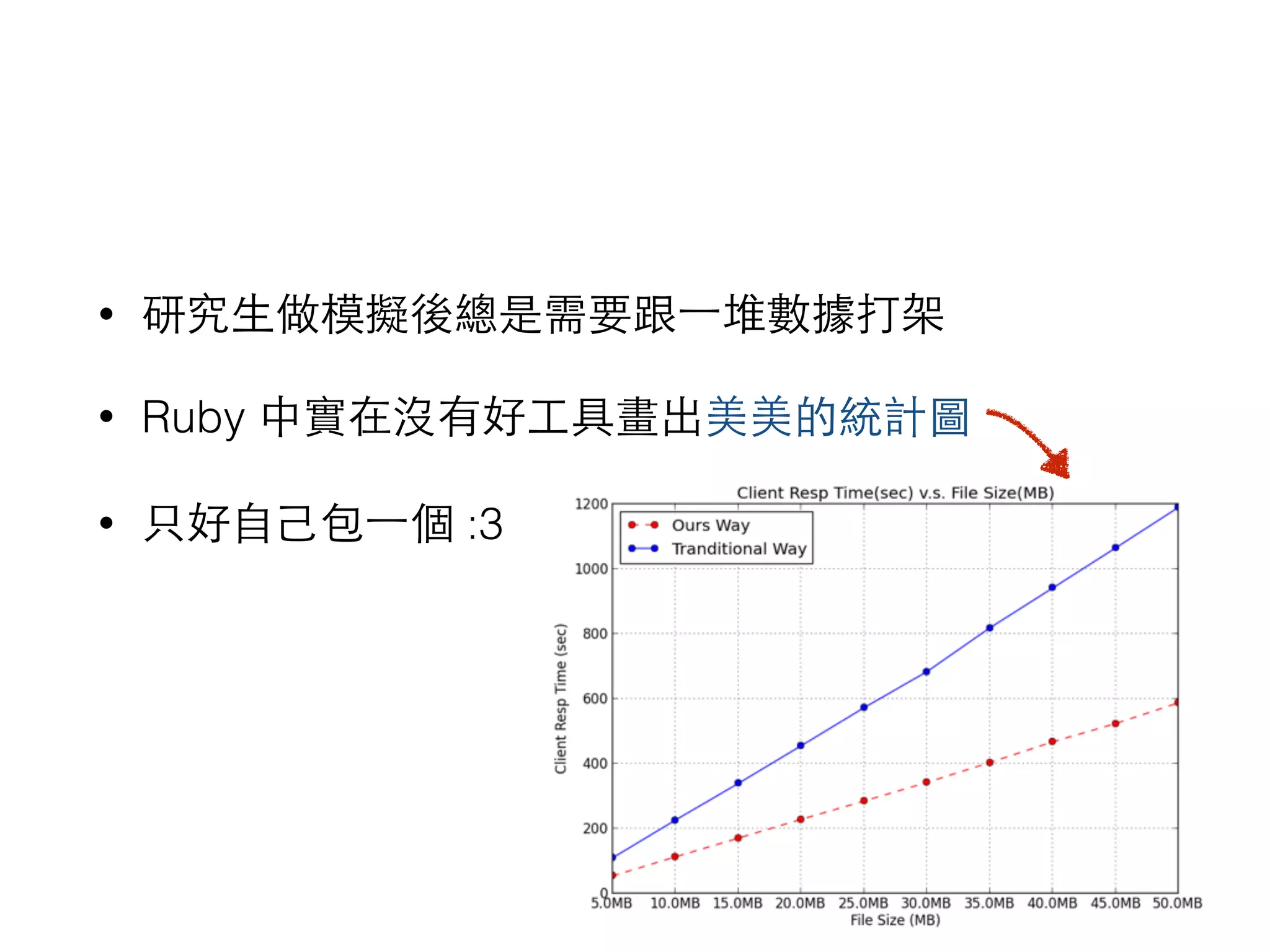 • 研究生做模擬後總是需要跟一堆數據打架

• Ruby 中實在沒有好工具畫出美美的統計圖

• 只好自己包一個 :3

Client Resp Time(sec) v.s. File Size(MB)

Ours Way
Tranditional Way

Client Resp Time (sec)

1200
1000
800
600
400
200
0

5.0MB 10.0MB 15.0MB 20.0MB 25.0MB 30.0MB 35.0MB 40.0MB 45.0MB 50.0MB

File Size (MB)